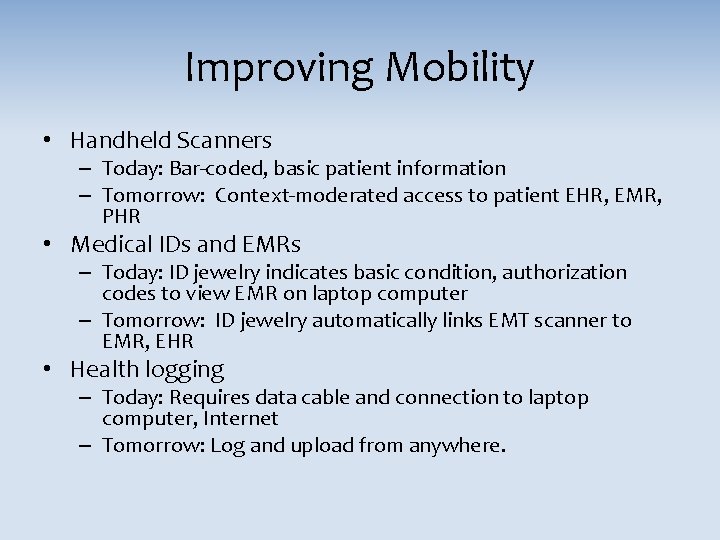 Improving Mobility

• Handheld Scanners
– Today: Bar-coded, basic patient information
– Tomorrow: Context-moderated access to patient EHR, EMR, PHR
• Medical IDs and EMRs
– Today: ID jewelry indicates basic condition, authorization codes to view EMR on laptop computer
– Tomorrow: ID jewelry automatically links EMT scanner to EMR, EHR
• Health logging
– Today: Requires data cable and connection to laptop computer, Internet
– Tomorrow: Log and upload from anywhere.